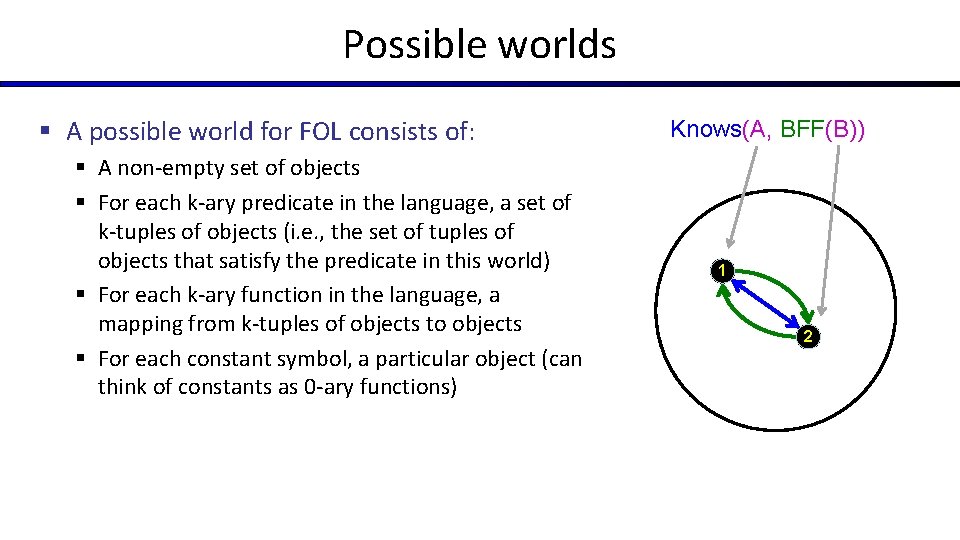 Possible worlds

▪ A possible world for FOL consists of:
 ▪ A non-empty set of objects
 ▪ For each k-ary predicate in the language, a set of k-tuples of objects (i.e., the set of tuples of objects that satisfy the predicate in this world)
 ▪ For each k-ary function in the language, a mapping from k-tuples of objects to objects
 ▪ For each constant symbol, a particular object (can think of constants as 0-ary functions)

Knows(A, BFF(B))

1

2